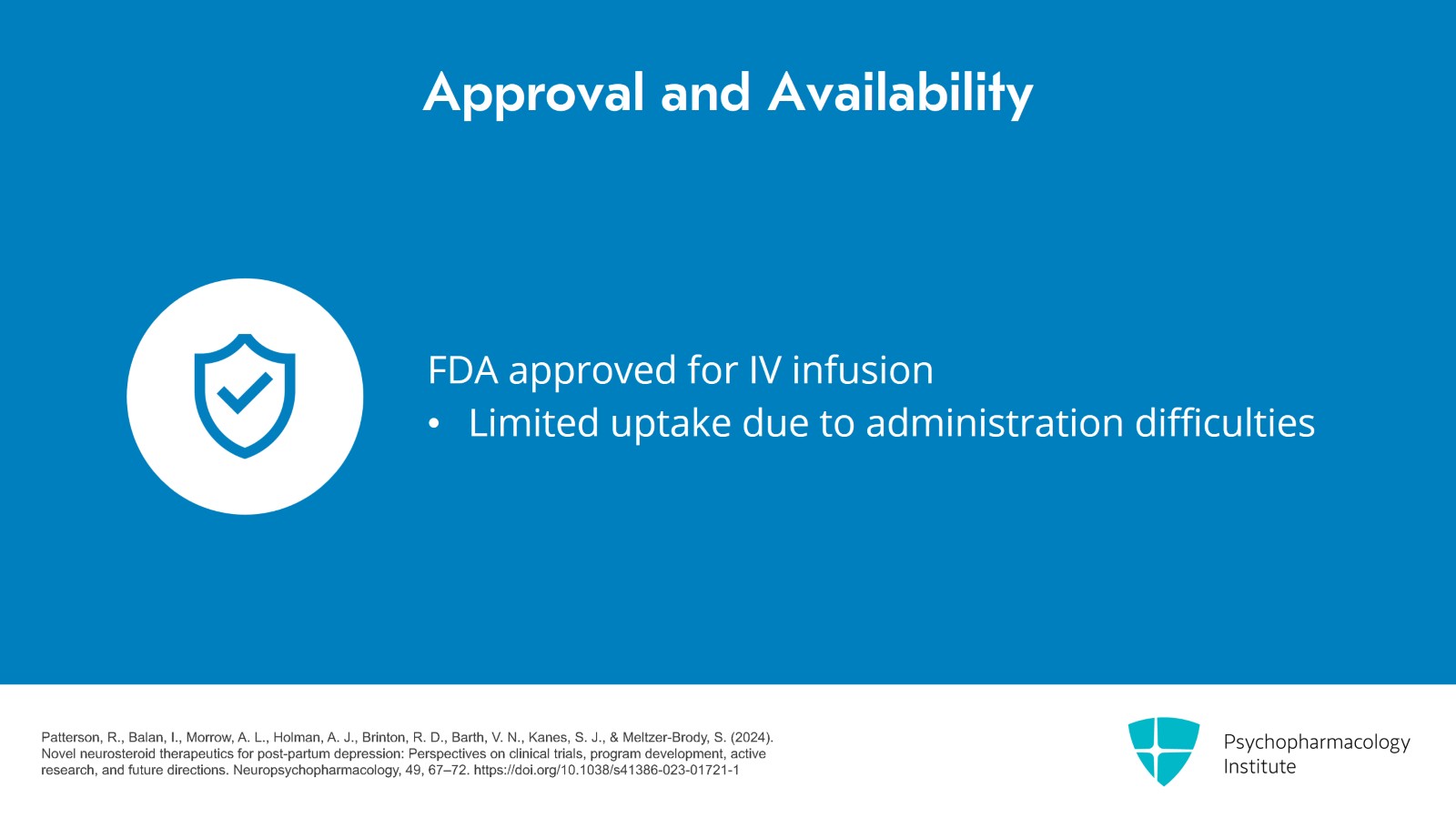 Approval and Availability

FDA approved for IV infusion
• Limited uptake due to administration difficulties

Patterson, R., Balan, I., Morrow, A. L., Holman, A. J., Brinton, R. D., Barth, V. N., Kanes, S. J., & Meltzer-Brody, S. (2024). Novel neurosteroid therapeutics for post-partum depression: Perspectives on clinical trials, program development, active research, and future directions. Neuropsychopharmacology, 49, 67–72. https://doi.org/10.1038/s41386-023-01721-1

Psychopharmacology Institute